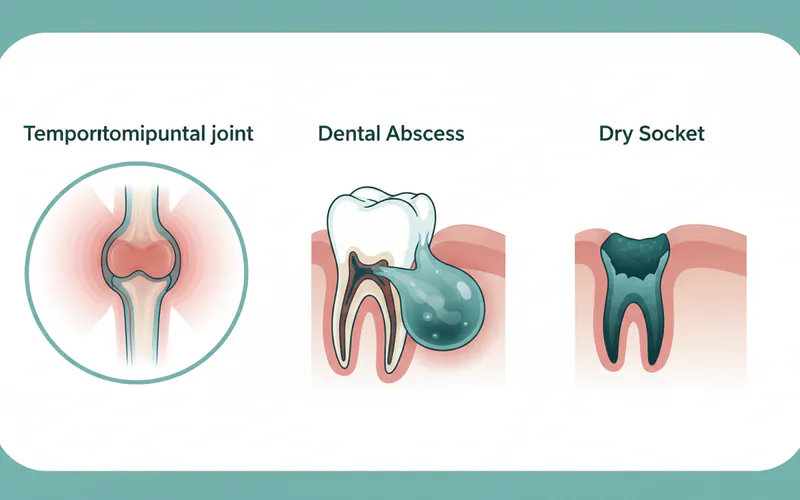 Temporıtomipuntal joint

Dental Abscess

Dry Socket